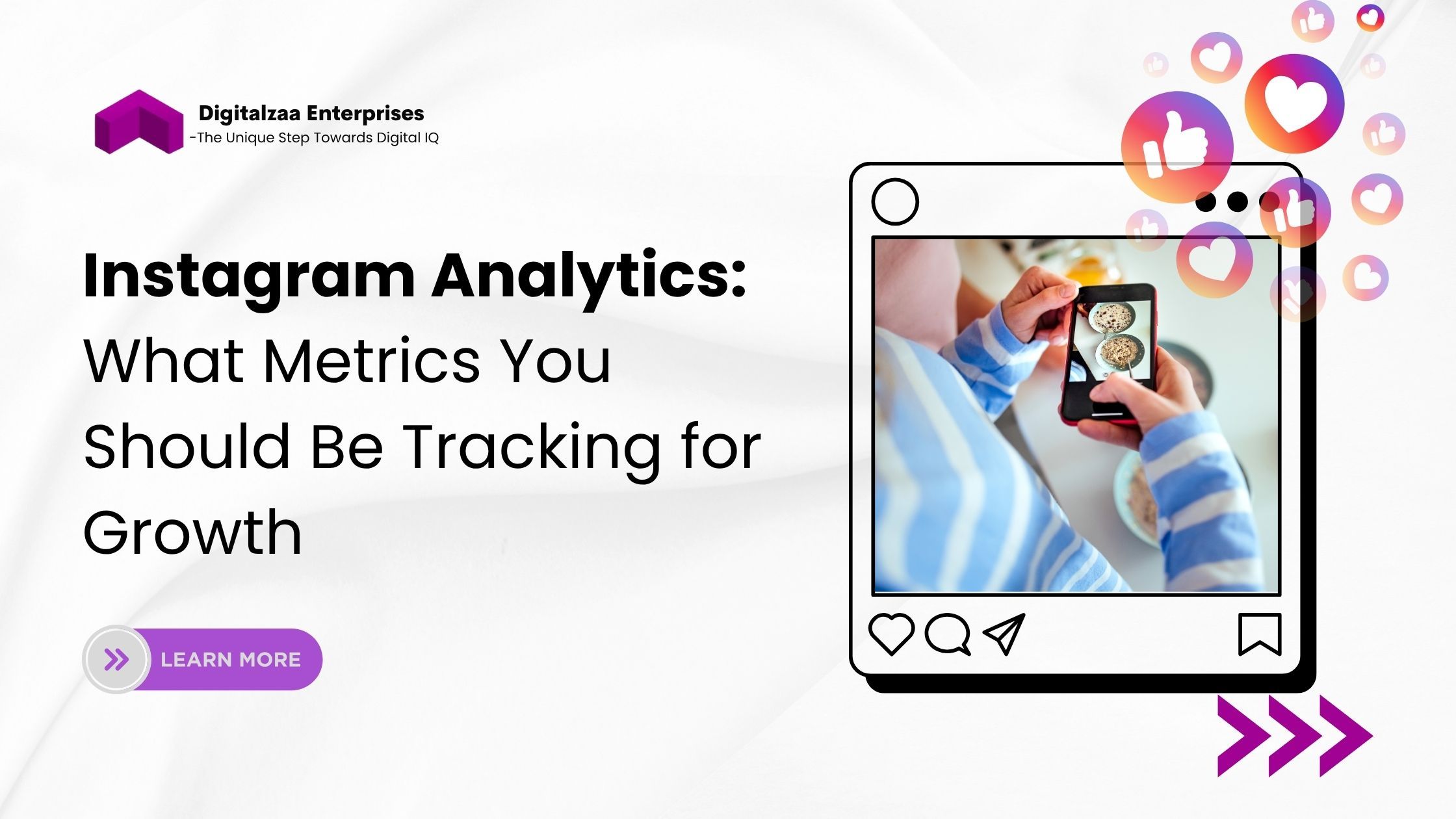 Digitalzaa Enterprises
-The Unique Step Towards Digital IQ

Instagram Analytics: What Metrics You Should Be Tracking for Growth

LEARN MORE